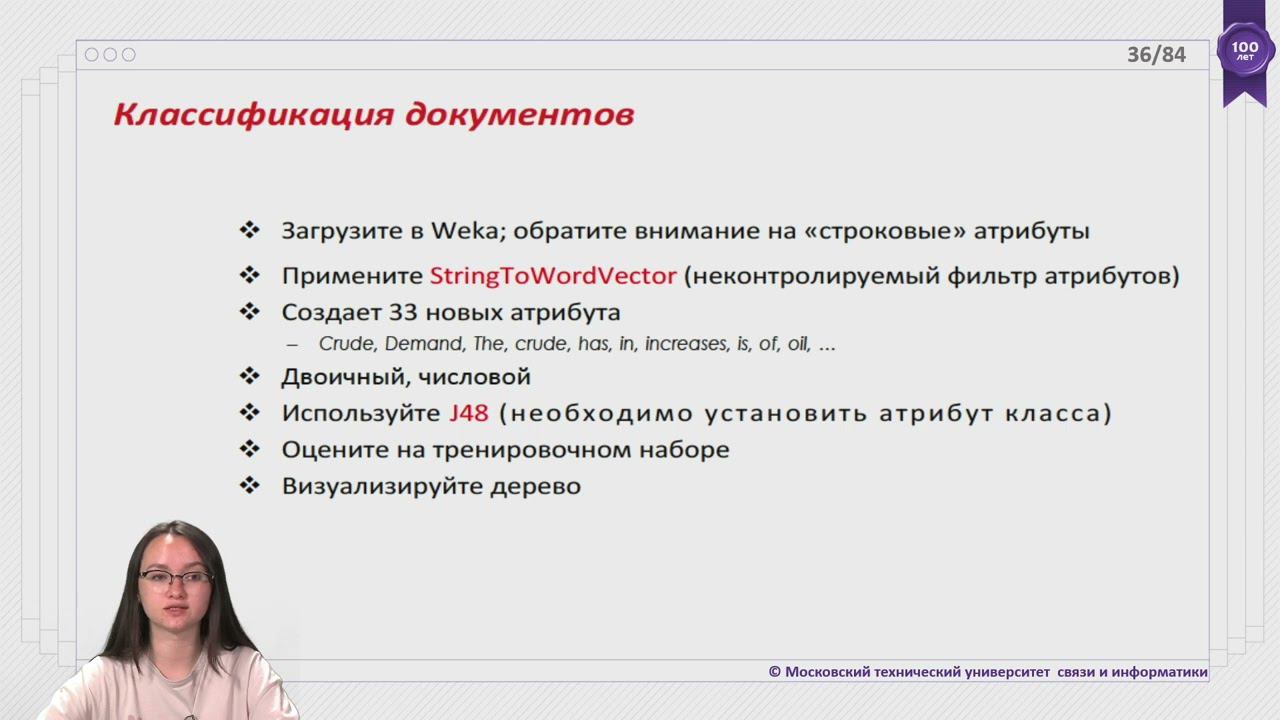 36/84

100 лет

Классификация документов

❖ Загрузите в Weka; обратите внимание на «строковые» атрибуты
❖ Примените StringToWordVector (неконтролируемый фильтр атрибутов)
❖ Создает 33 новых атрибута
– Crude, Demand, The, crude, has, in, increases, is, of, oil, ...
❖ Двоичный, числовой
❖ Используйте J48 (необходимо установить атрибут класса)
❖ Оцените на тренировочном наборе
❖ Визуализируйте дерево

© Московский технический университет связи и информатики